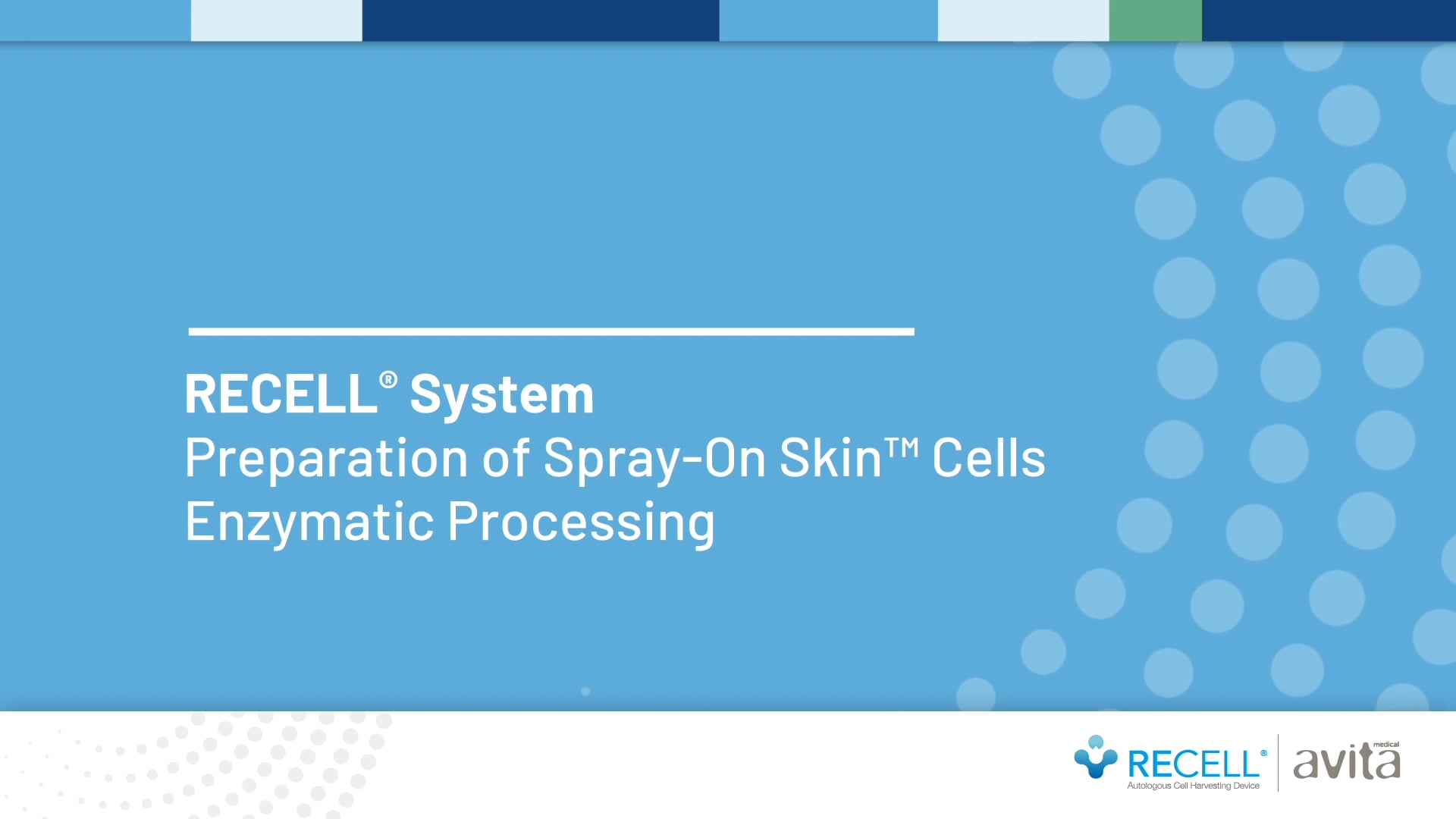 RECELL® System
Preparation of Spray-On Skin™ Cells
Enzymatic Processing

RECELL®
Autologous Cell Harvesting Device

avita medical